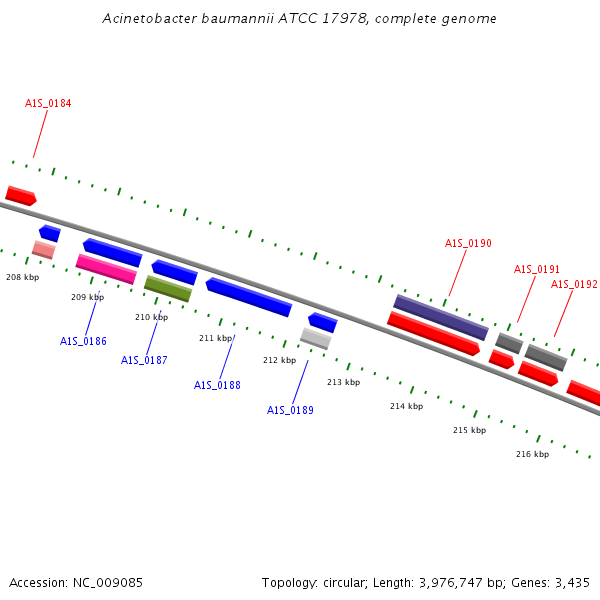 Acinetobacter baumannii ATCC 17978, complete genome

A1S_0184

A1S_0190

A1S_0191

A1S_0192

208 kbp

209 kbp

210 kbp

211 kbp

212 kbp

213 kbp

214 kbp

215 kbp

216 kbp

A1S_0186

A1S_0187

A1S_0188

A1S_0189

Accession: NC_009085

Topology: circular; Length: 3,976,747 bp; Genes: 3,435